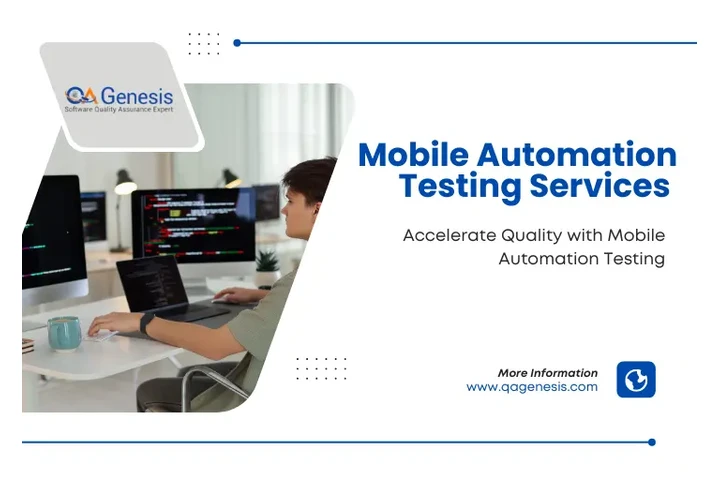 QA Genesis
Software Quality Assurance Expert

Mobile Automation Testing Services

Accelerate Quality with Mobile Automation Testing

More Information
www.qagenesis.com